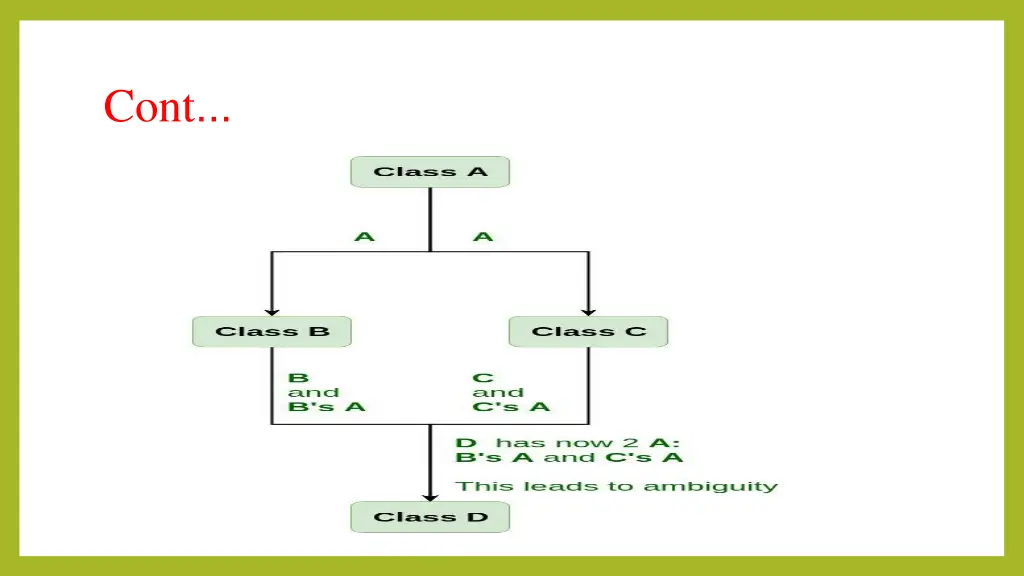 Cont...

Class A

A A

Class B

Class C

B and B's A

C and C's A

D has now 2 A: B's A and C's A

This leads to ambiguity

Class D